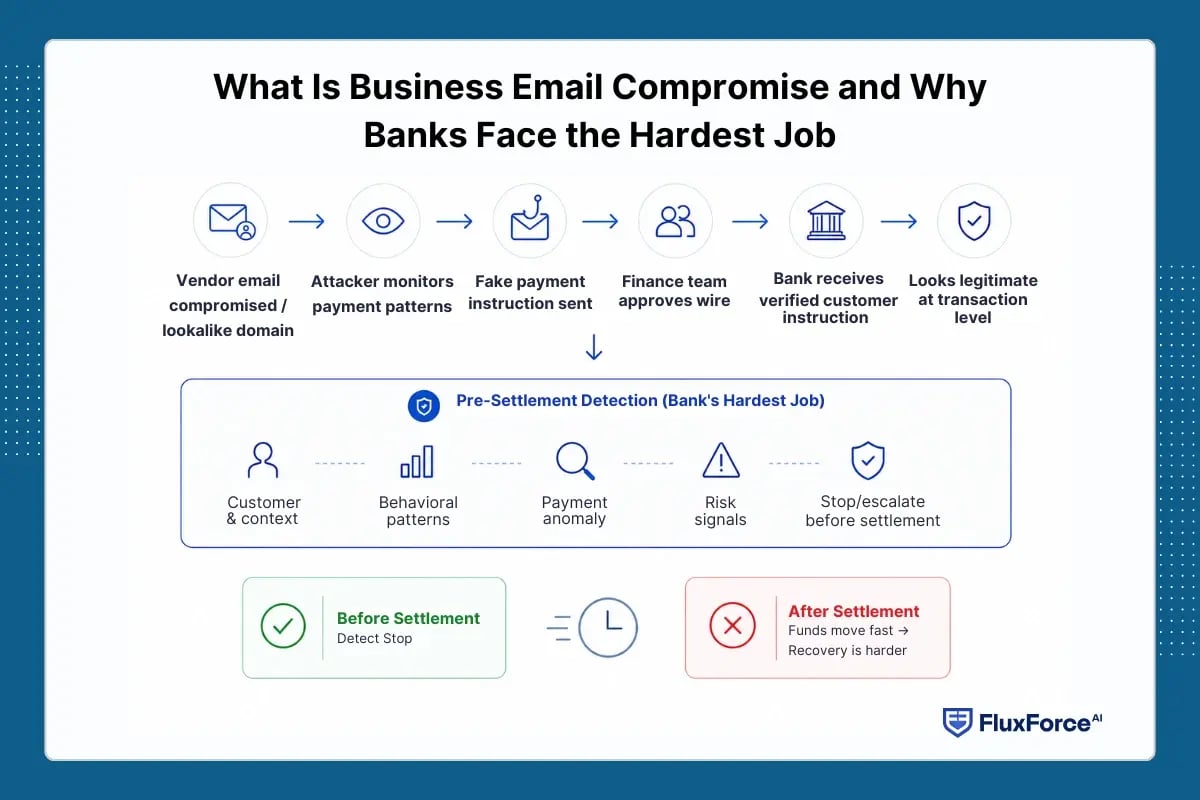 What Is Business Email Compromise and Why Banks Face the Hardest Job

Vendor email compromised / lookalike domain

Attacker monitors payment patterns

Fake payment instruction sent

Finance team approves wire

Bank receives verified customer instruction

Looks legitimate at transaction level

Pre-Settlement Detection (Bank's Hardest Job)

Customer & context

Behavioral patterns

Payment anomaly

Risk signals

Stop/escalate before settlement

Before Settlement
Detect Stop

After Settlement
Funds move fast → Recovery is harder

FluxForce AI